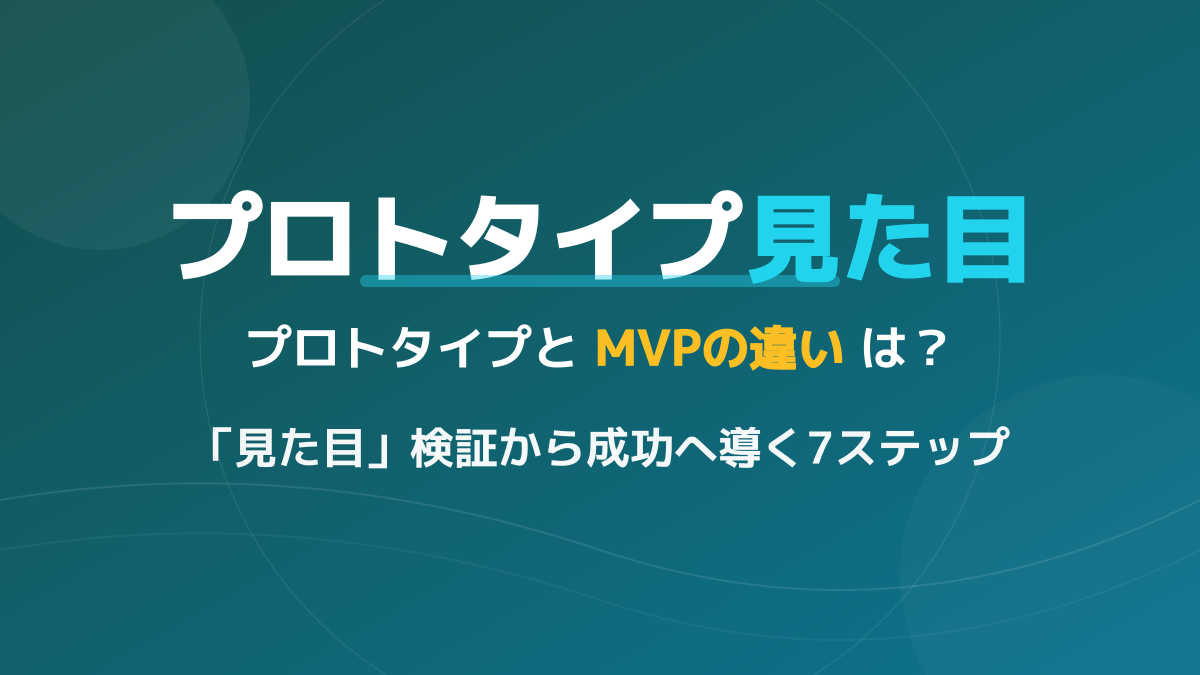 プロトタイプ見た目

プロトタイプと MVPの違い は？

「見た目」検証から成功へ導く7ステップ